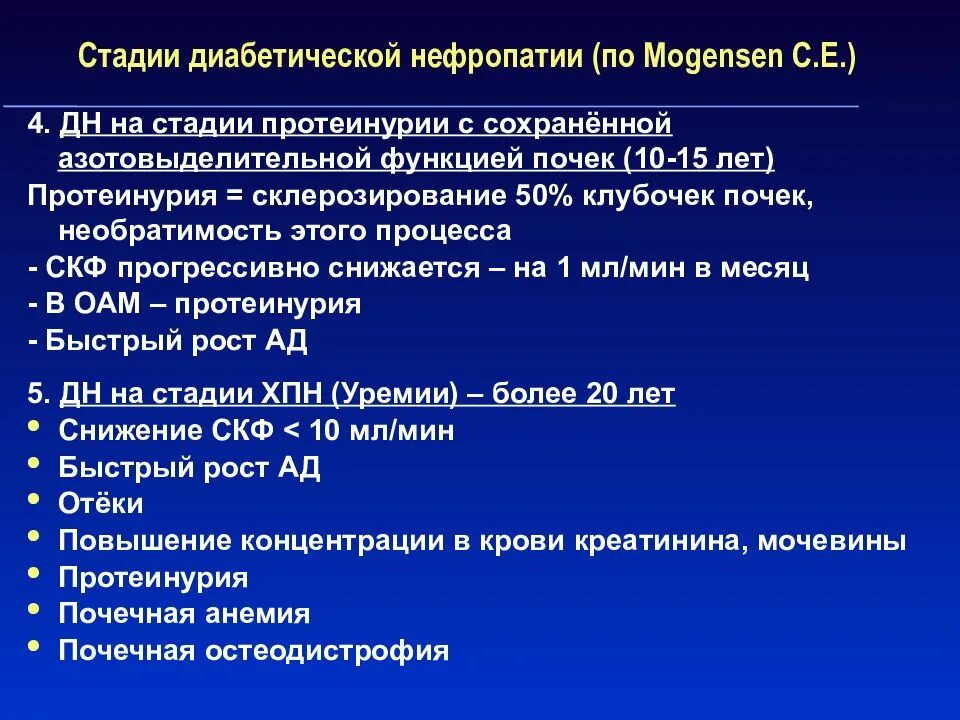 Стадии диабетической нефропатии (по Mogensen C.E.)

4. ДН на стадии протеинурии с сохранённой азотовыделительной функцией почек (10-15 лет)
Протеинурия = склерозирование 50% клубочек почек, необратимость этого процесса
- СКФ прогрессивно снижается – на 1 мл/мин в месяц
- В ОАМ – протеинурия
- Быстрый рост АД

5. ДН на стадии ХПН (Уремии) – более 20 лет
• Снижение СКФ < 10 мл/мин
• Быстрый рост АД
• Отёки
• Повышение концентрации в крови креатинина, мочевины
• Протеинурия
• Почечная анемия
• Почечная остеодистрофия